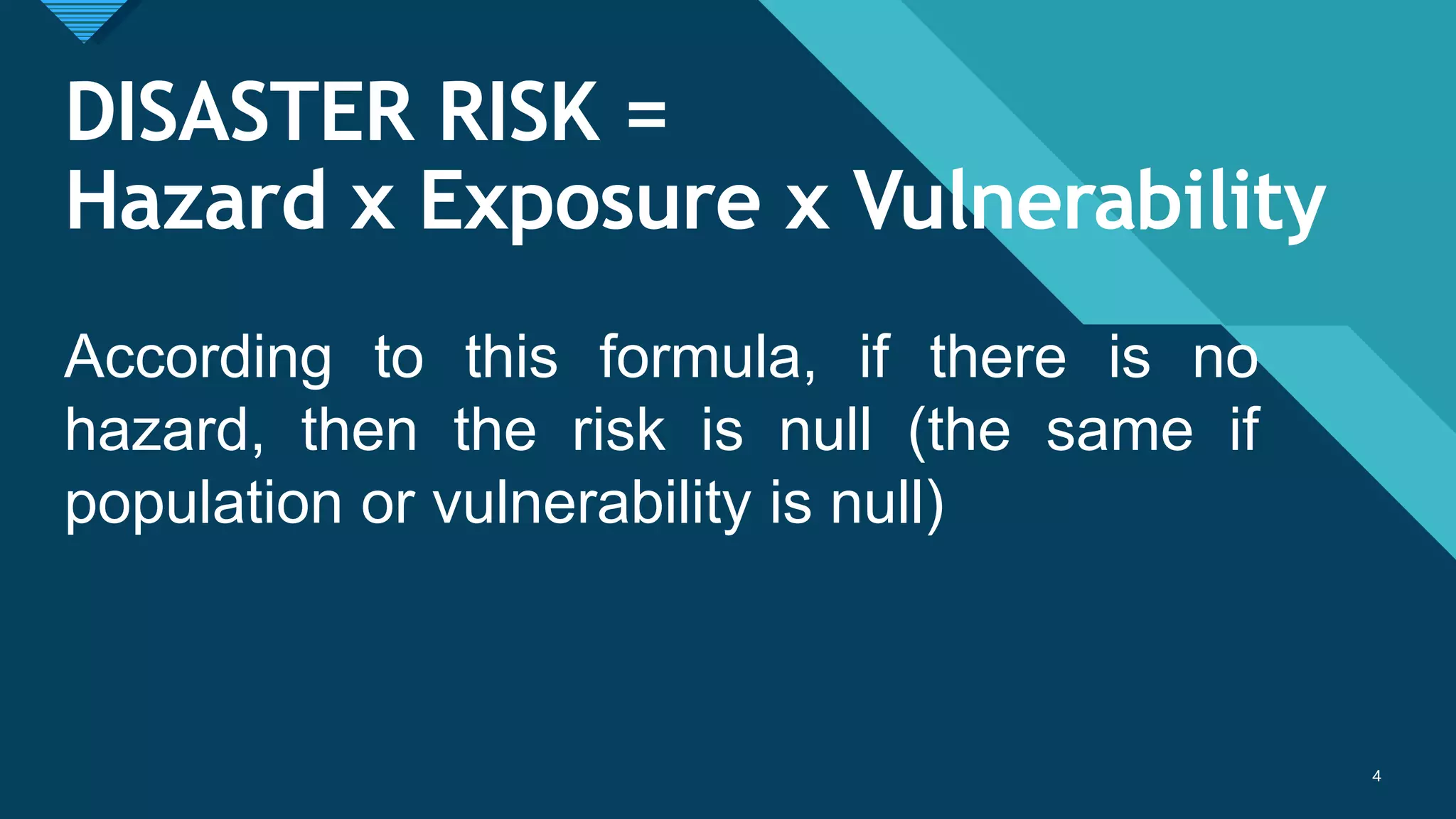 DISASTER RISK =
Hazard x Exposure x Vulnerability

According to this formula, if there is no hazard, then the risk is null (the same if population or vulnerability is null)

4